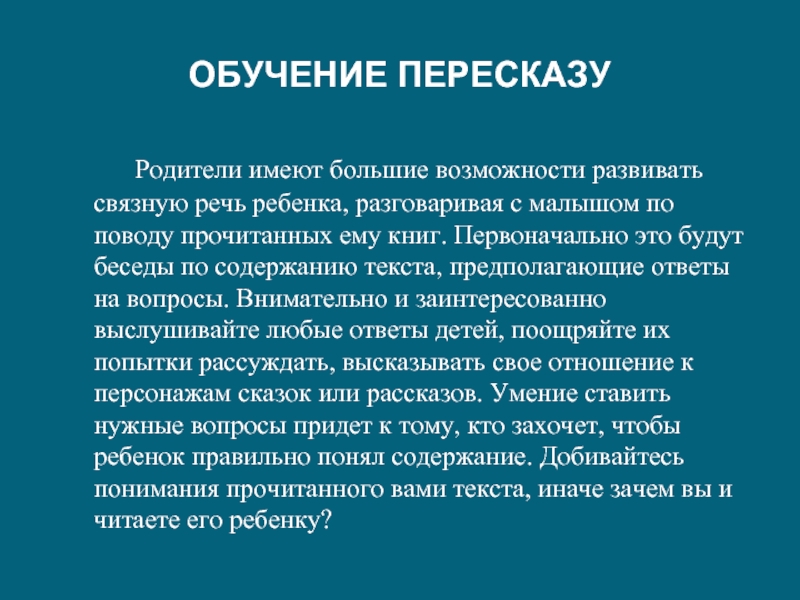 ОБУЧЕНИЕ ПЕРЕСКАЗУ

Родители имеют большие возможности развивать связную речь ребенка, разговаривая с малышом по поводу прочитанных ему книг. Первоначально это будут беседы по содержанию текста, предполагающие ответы на вопросы. Внимательно и заинтересованно выслушивайте любые ответы детей, поощряйте их попытки рассуждать, высказывать свое отношение к персонажам сказок или рассказов. Умение ставить нужные вопросы придет к тому, кто захочет, чтобы ребенок правильно понял содержание. Добивайтесь понимания прочитанного вами текста, иначе зачем вы и читаете его ребенку?